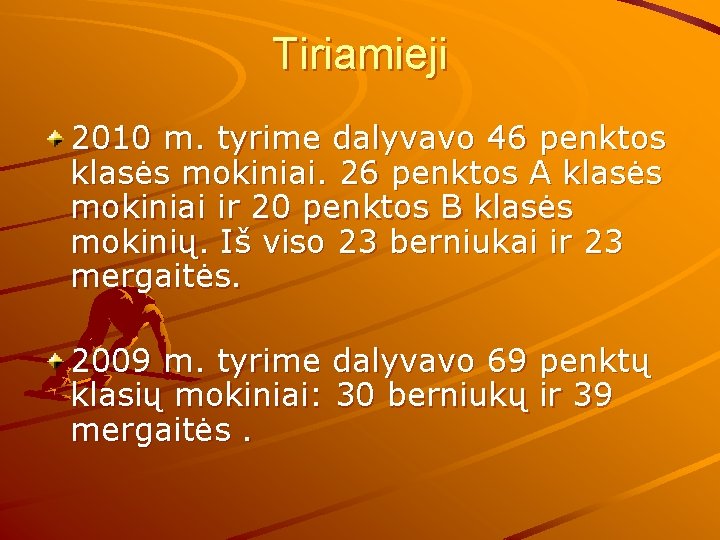 Tiriamieji

2010 m. tyrime dalyvavo 46 penktos klasės mokiniai. 26 penktos A klasės mokiniai ir 20 penktos B klasės mokinių. Iš viso 23 berniukai ir 23 mergaitės.

2009 m. tyrime dalyvavo 69 penktų klasių mokiniai: 30 berniukų ir 39 mergaitės .